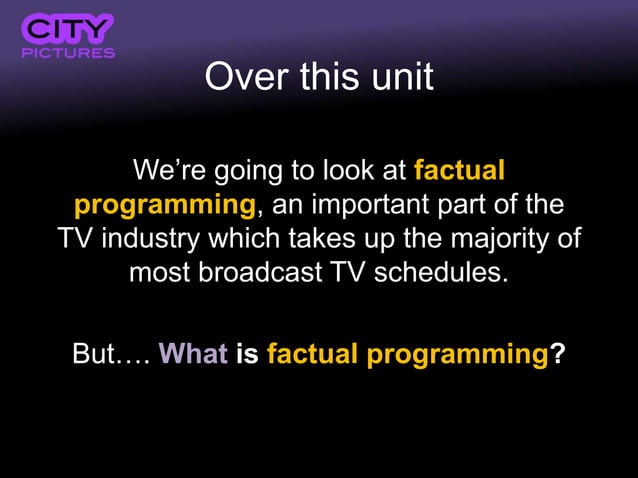 CITY
PICTURES

Over this unit

We're going to look at factual programming, an important part of the TV industry which takes up the majority of most broadcast TV schedules.

But…. What is factual programming?